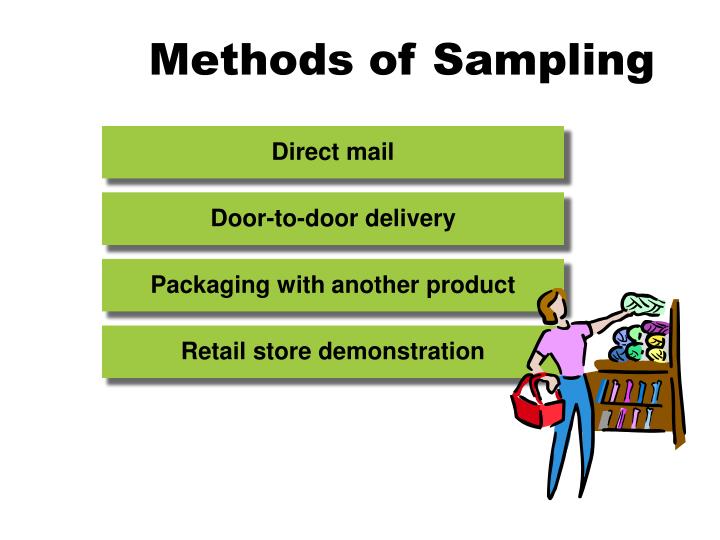 Methods of Sampling

Direct mail

Door-to-door delivery

Packaging with another product

Retail store demonstration